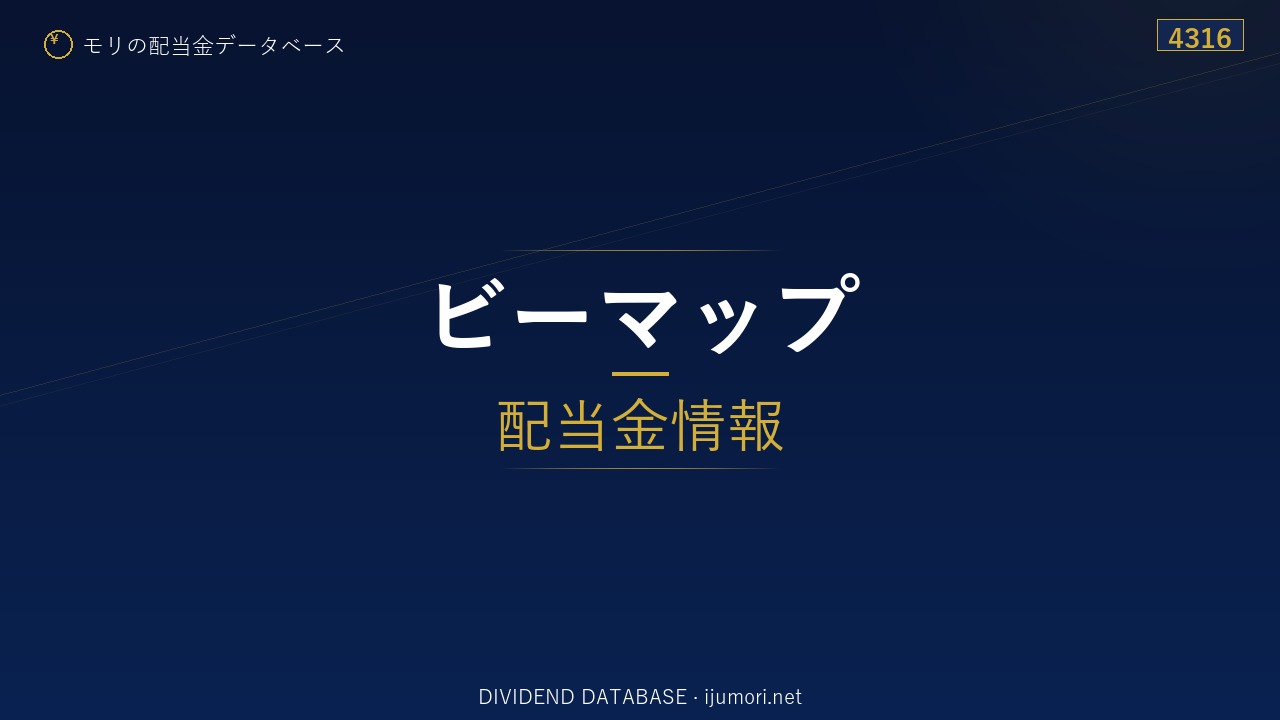 ¥ モリの配当金データベース

4316

ビーマップ

配当金情報

DIVIDEND DATABASE · ijumori.net